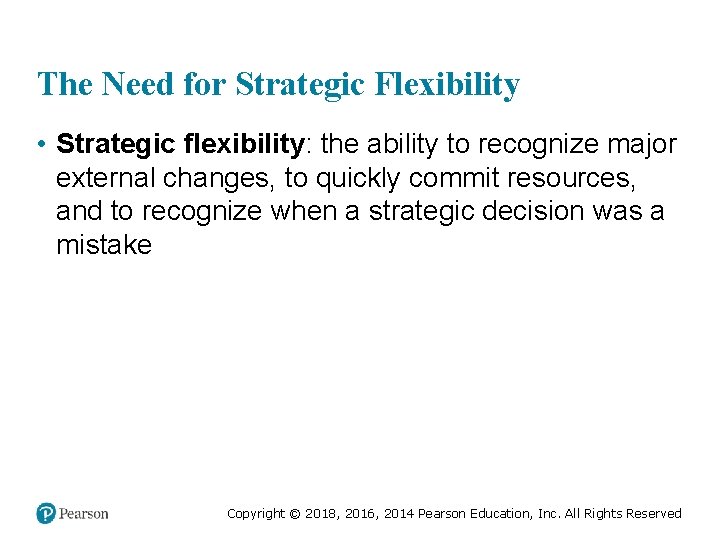 The Need for Strategic Flexibility

• Strategic flexibility: the ability to recognize major external changes, to quickly commit resources, and to recognize when a strategic decision was a mistake

Pearson

Copyright © 2018, 2016, 2014 Pearson Education, Inc. All Rights Reserved